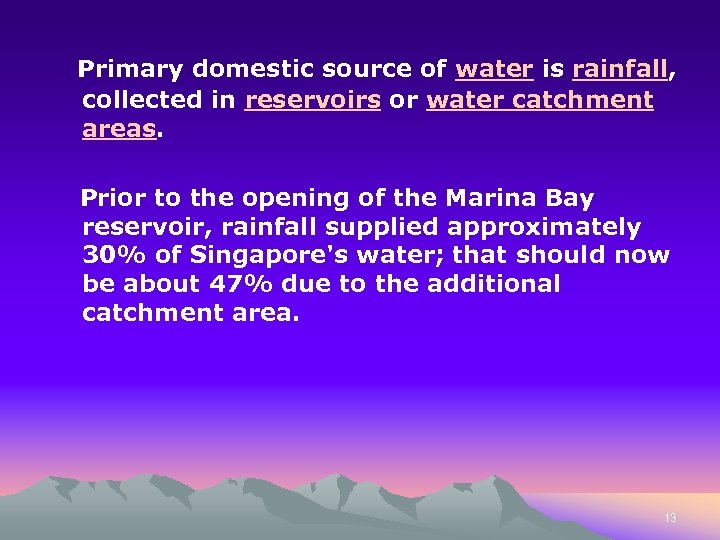 Primary domestic source of water is rainfall, collected in reservoirs or water catchment areas.

Prior to the opening of the Marina Bay reservoir, rainfall supplied approximately 30% of Singapore's water; that should now be about 47% due to the additional catchment area.

13